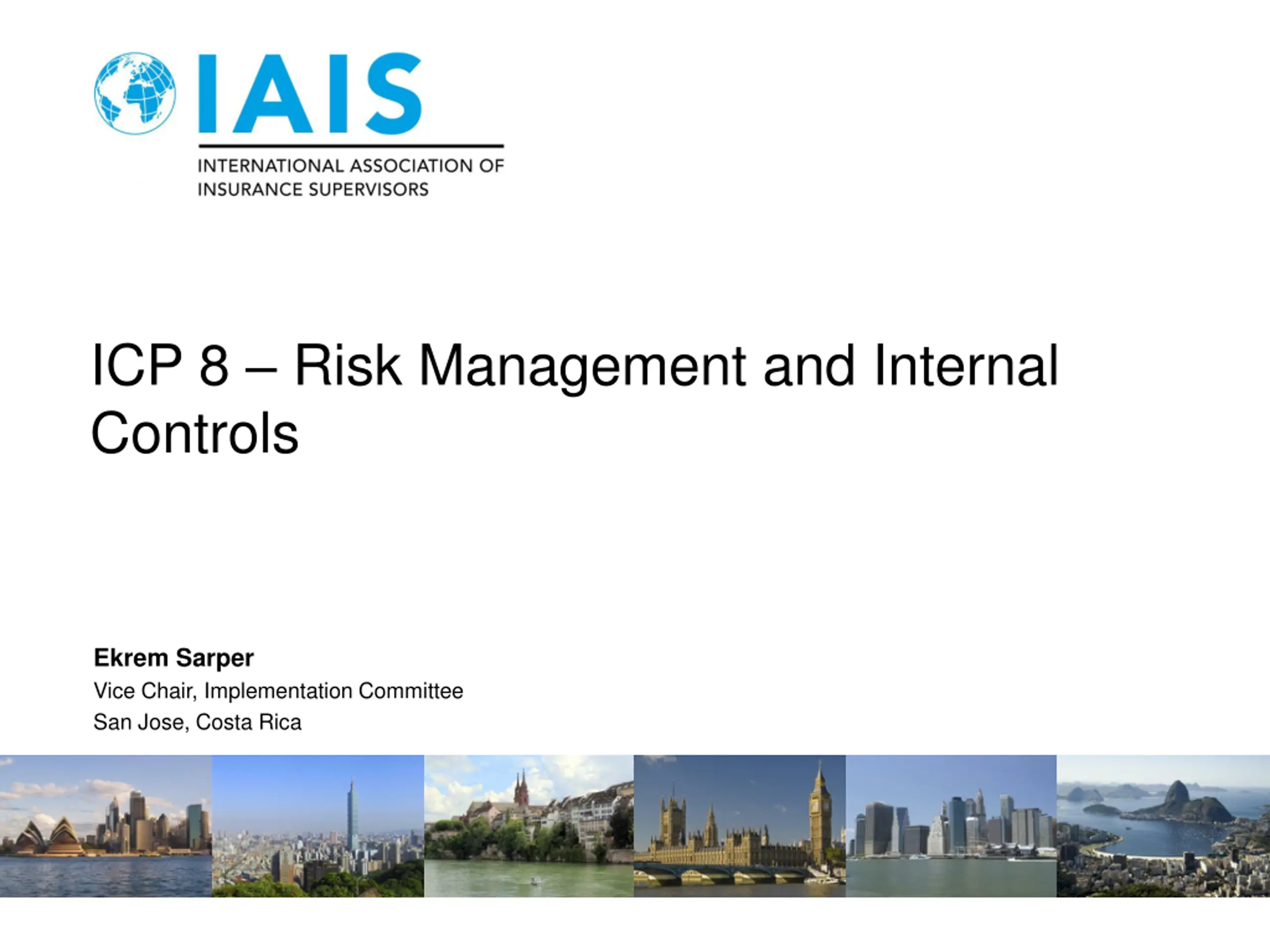 IAIS
INTERNATIONAL ASSOCIATION OF INSURANCE SUPERVISORS

ICP 8 – Risk Management and Internal Controls

Ekrem Sarper
Vice Chair, Implementation Committee
San Jose, Costa Rica